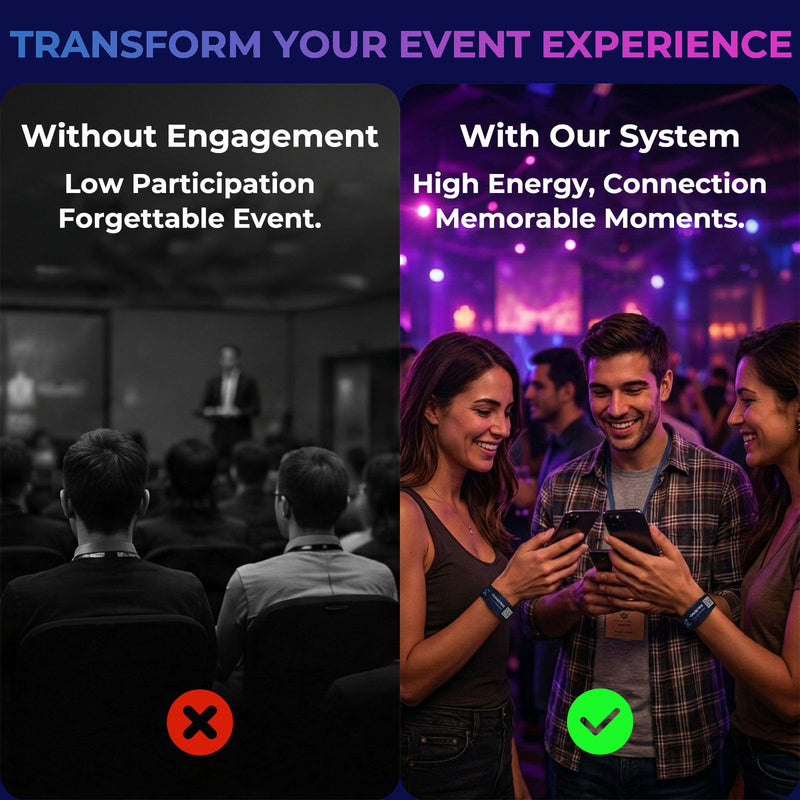 TRANSFORM YOUR EVENT EXPERIENCE

Without Engagement
Low Participation
Forgettable Event.

With Our System
High Energy, Connection
Memorable Moments.